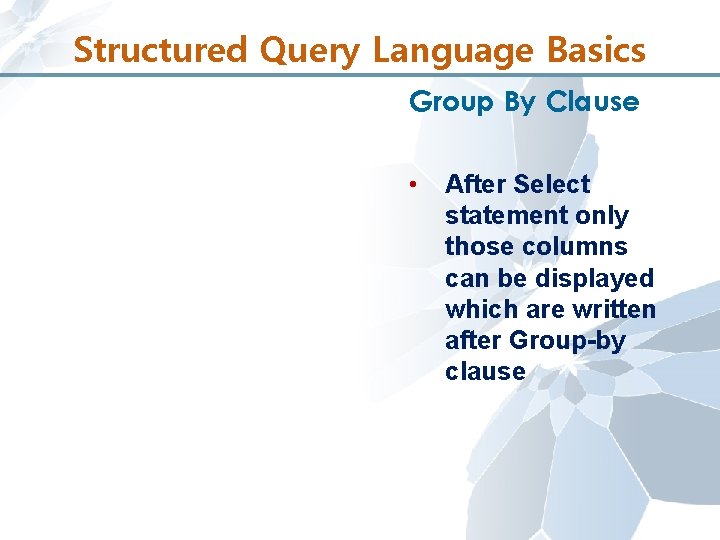 Structured Query Language Basics

Group By Clause

• After Select statement only those columns can be displayed which are written after Group-by clause